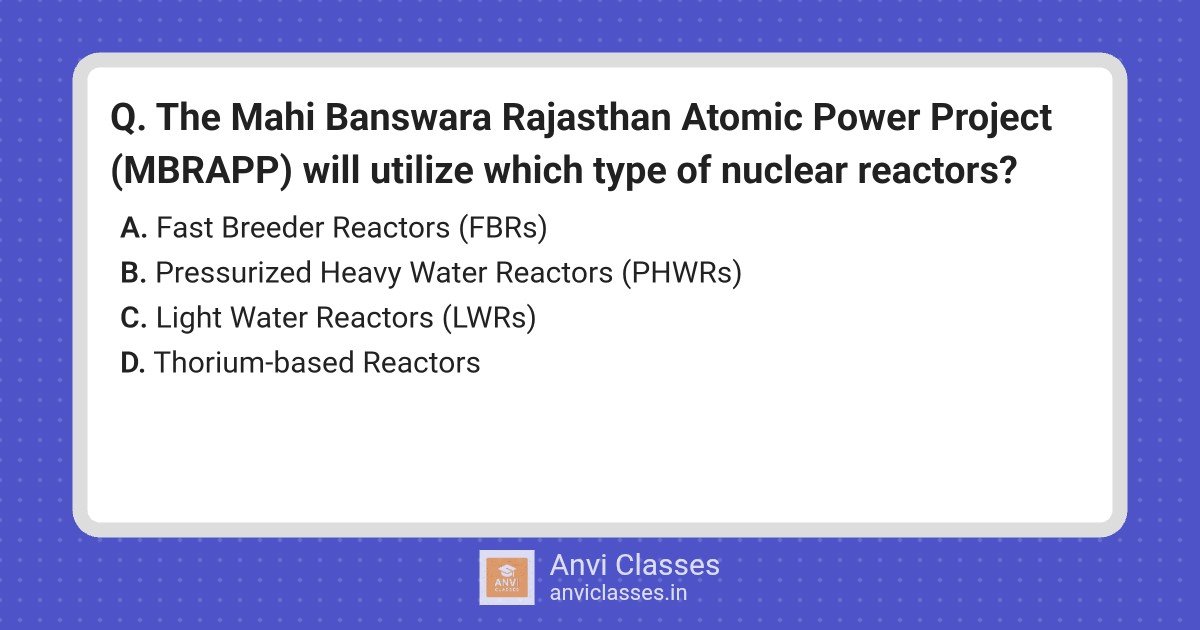 Q. The Mahi Banswara Rajasthan Atomic Power Project (MBRAPP) will utilize which type of nuclear reactors?

A. Fast Breeder Reactors (FBRs)
B. Pressurized Heavy Water Reactors (PHWRs)
C. Light Water Reactors (LWRs)
D. Thorium-based Reactors

ANVI CLASSES
Anvi Classes
anviclasses.in